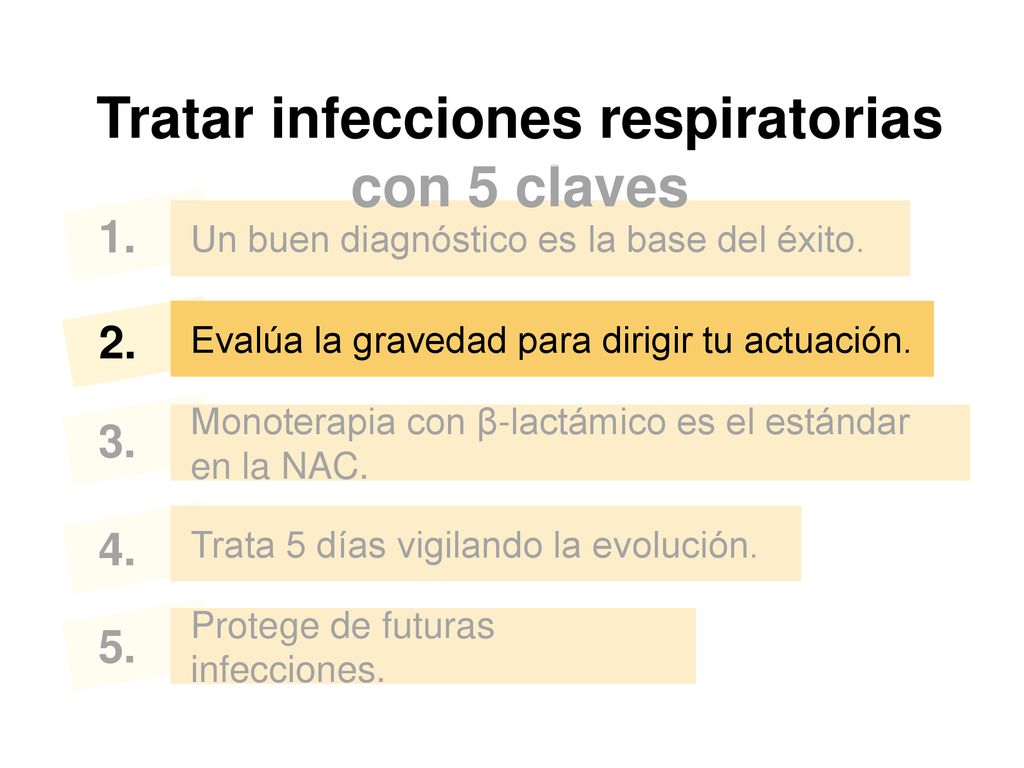 Tratar infecciones respiratorias con 5 claves

1. Un buen diagnóstico es la base del éxito.

2. Evalúa la gravedad para dirigir tu actuación.

3. Monoterapia con β-lactámico es el estándar en la NAC.

4. Trata 5 días vigilando la evolución.

5. Protege de futuras infecciones.